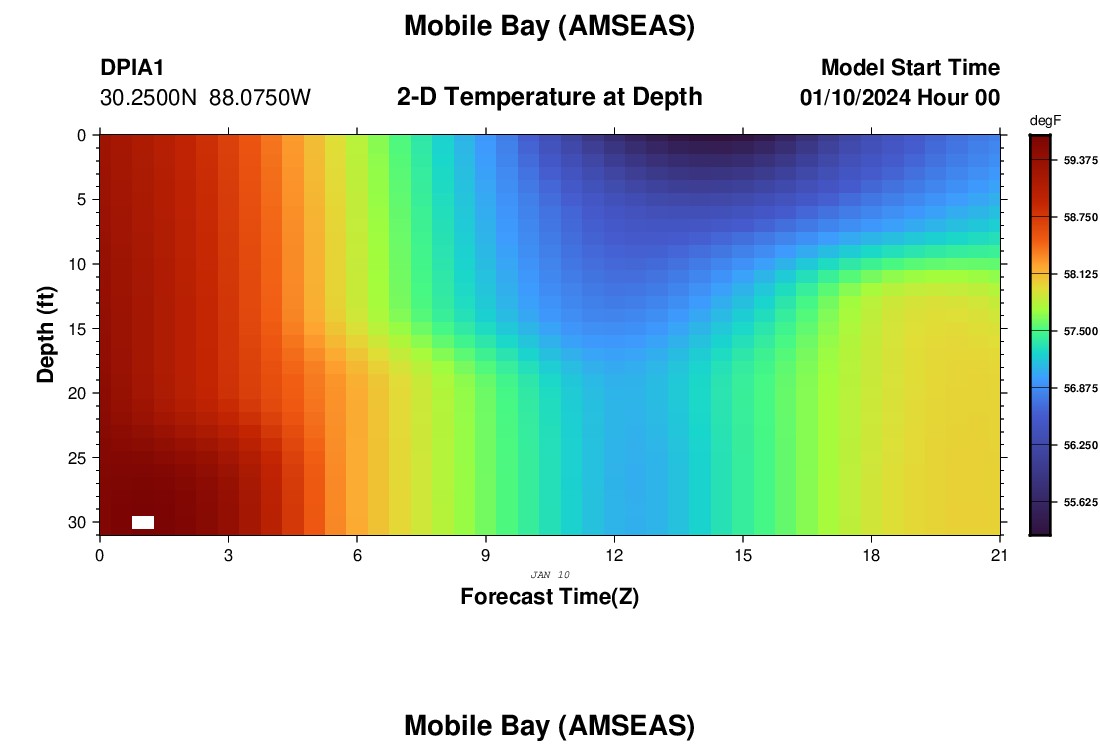 Mobile Bay (AMSEAS)

DPIA1
30.2500N 88.0750W

2-D Temperature at Depth

Model Start Time
01/10/2024 Hour 00

degF
59.375
58.750
58.125
57.500
56.875
56.250
55.625

Depth (ft)
0
5
10
15
20
25
30

0
3
6
9
12
15
18
21
JAN 10
Forecast Time(Z)

Mobile Bay (AMSEAS)